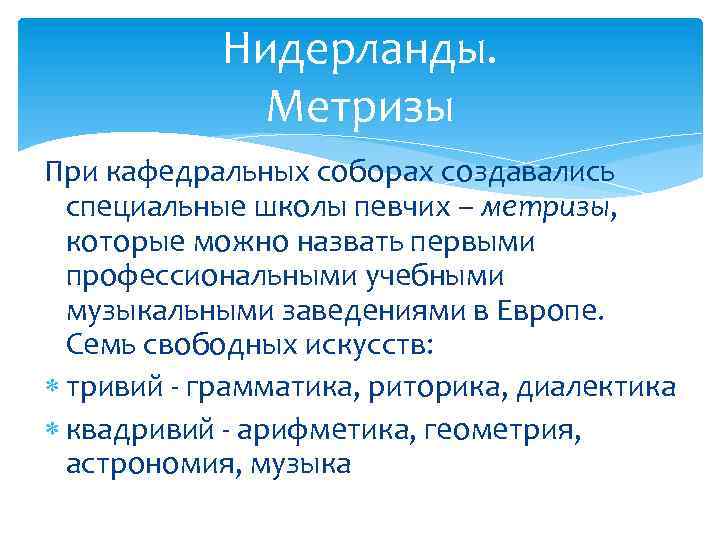 Нидерланды. Метризы

При кафедральных соборах создавались специальные школы певчих – метризы, которые можно назвать первыми профессиональными учебными музыкальными заведениями в Европе. Семь свободных искусств:

* тривий - грамматика, риторика, диалектика
* квадривий - арифметика, геометрия, астрономия, музыка